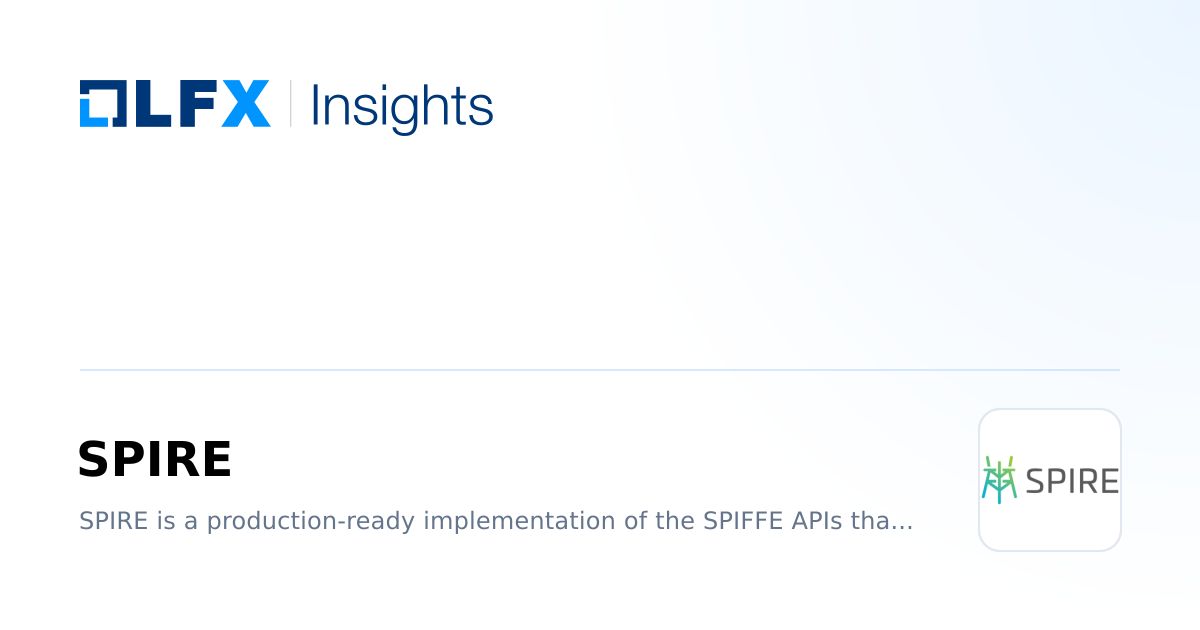 LFX Insights

SPIRE

SPIRE is a production-ready implementation of the SPIFFE APIs tha...

SPIRE